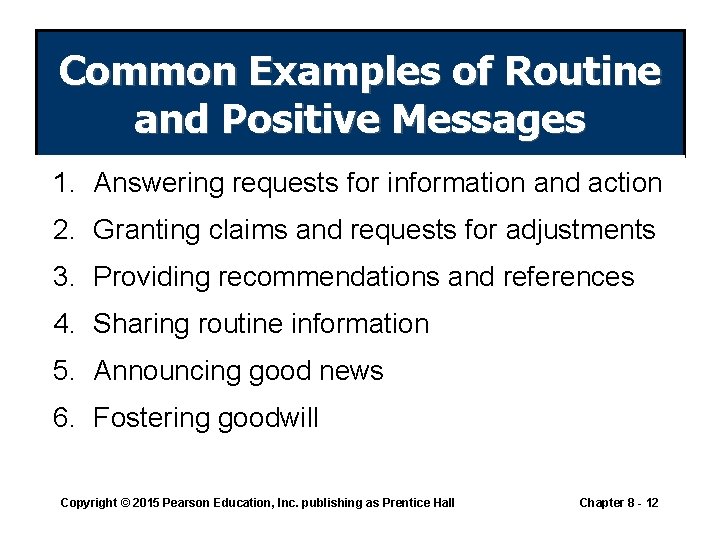 Common Examples of Routine and Positive Messages

1. Answering requests for information and action
2. Granting claims and requests for adjustments
3. Providing recommendations and references
4. Sharing routine information
5. Announcing good news
6. Fostering goodwill

Copyright © 2015 Pearson Education, Inc. publishing as Prentice Hall

Chapter 8 - 12